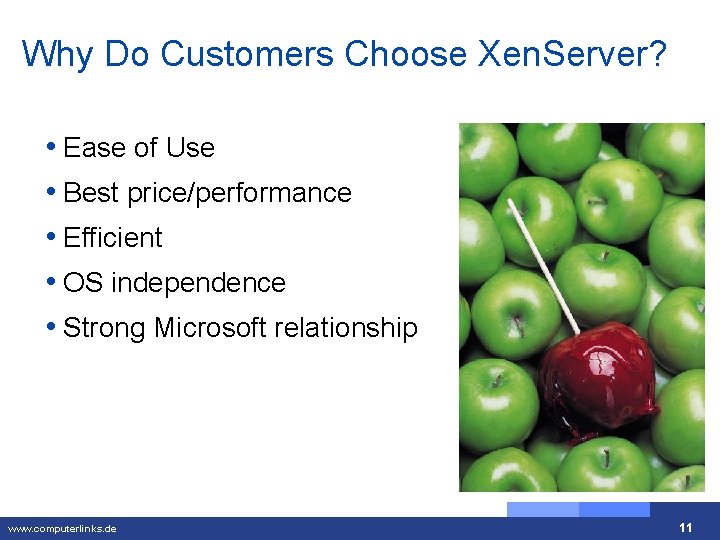 Why Do Customers Choose XenServer?

• Ease of Use
• Best price/performance
• Efficient
• OS independence
• Strong Microsoft relationship

www.computerlinks.de

11